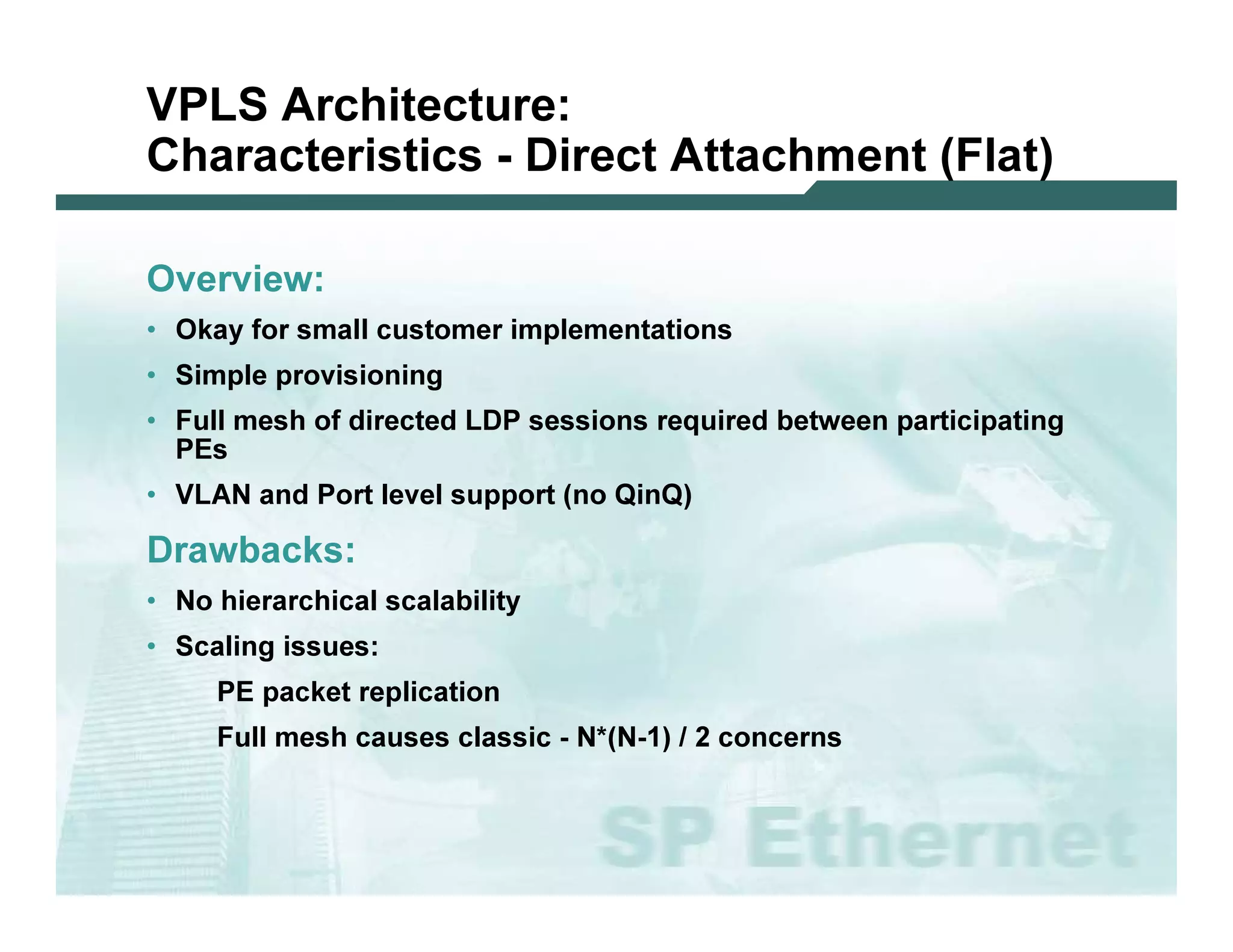 VPLS Architecture:
Characteristics - Direct Attachment (Flat)

Overview:

• Okay for small customer implementations
• Simple provisioning
• Full mesh of directed LDP sessions required between participating PEs
• VLAN and Port level support (no QinQ)

Drawbacks:

• No hierarchical scalability
• Scaling issues:

PE packet replication

Full mesh causes classic - N*(N-1) / 2 concerns

SP Ethernet